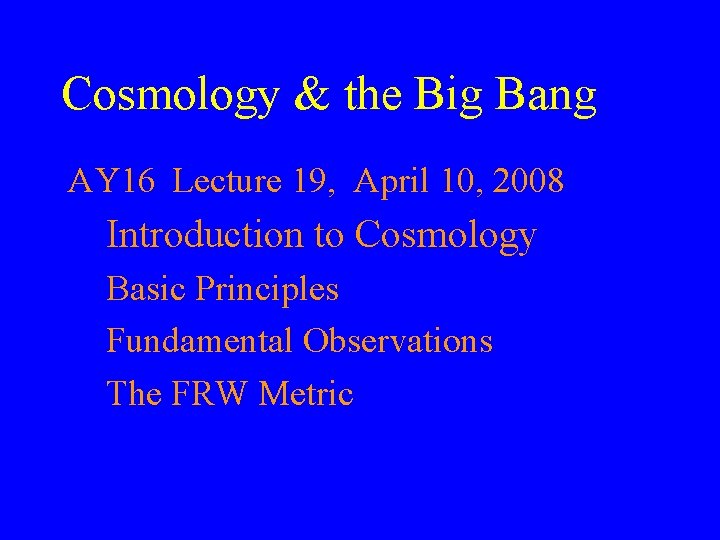 Cosmology & the Big Bang

AY16 Lecture 19, April 10, 2008

Introduction to Cosmology

Basic Principles

Fundamental Observations

The FRW Metric